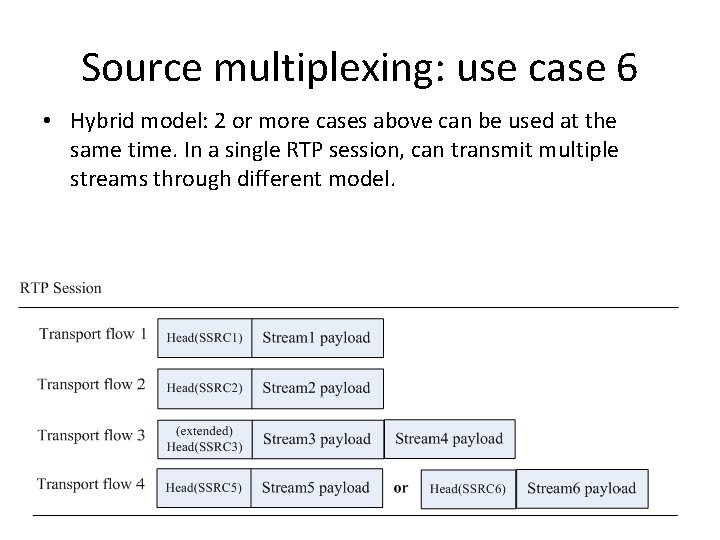 Source multiplexing: use case 6

• Hybrid model: 2 or more cases above can be used at the same time. In a single RTP session, can transmit multiple streams through different model.

RTP Session

Transport flow 1 Head(SSRC1) Stream1 payload

Transport flow 2 Head(SSRC2) Stream2 payload

Transport flow 3 (extended) Head(SSRC3) Stream3 payload Stream4 payload

Transport flow 4 Head(SSRC5) Stream5 payload or Head(SSRC6) Stream6 payload